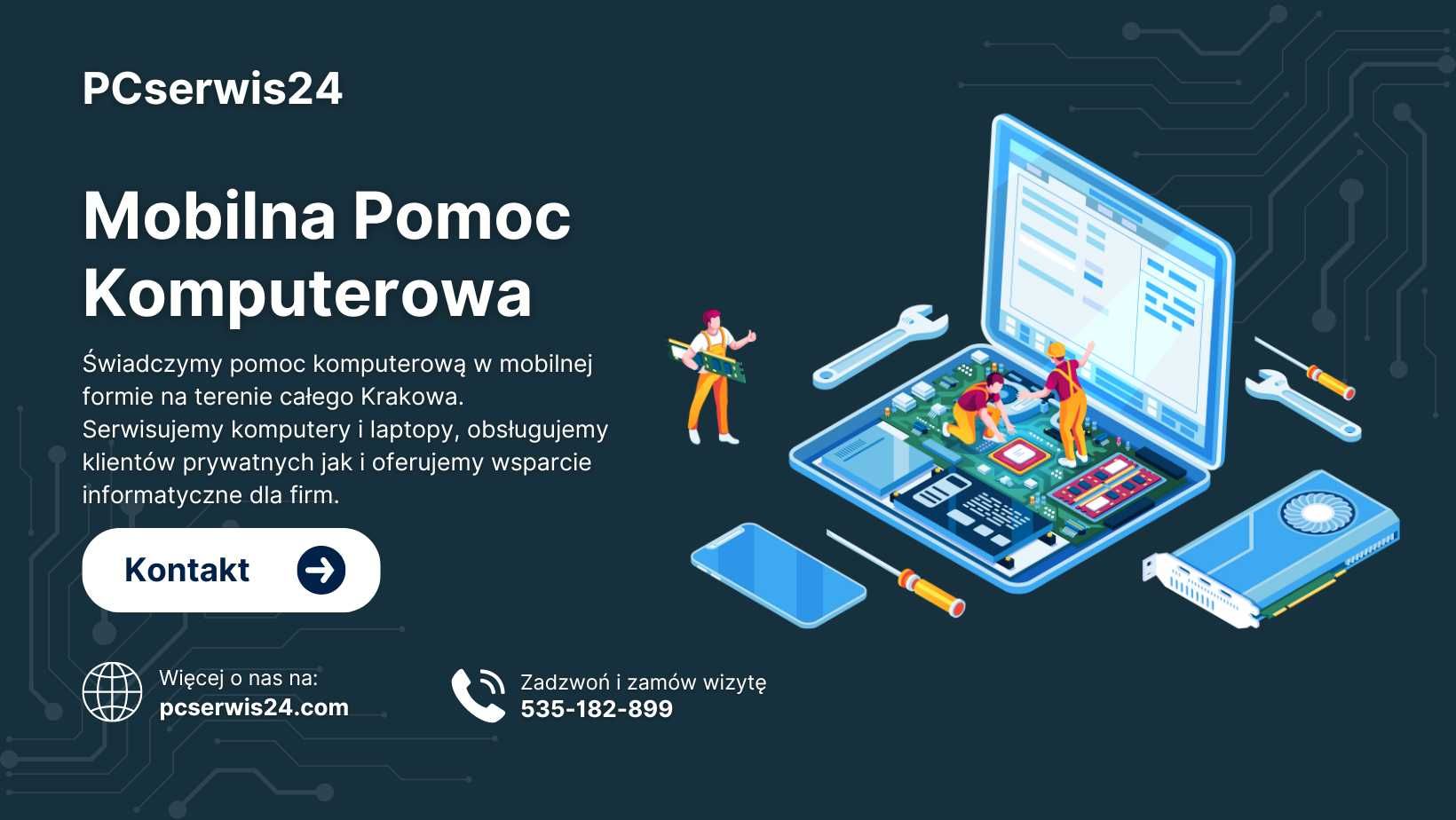 PCserwis24

Mobilna Pomoc Komputerowa

Świadczymy pomoc komputerową w mobilnej formie na terenie całego Krakowa. Serwisujemy komputery i laptopy, obsługujemy klientów prywatnych jak i oferujemy wsparcie informatyczne dla firm.

Kontakt

Więcej o nas na:
pcserwis24.com

Zadzwoń i zamów wizytę
535-182-899